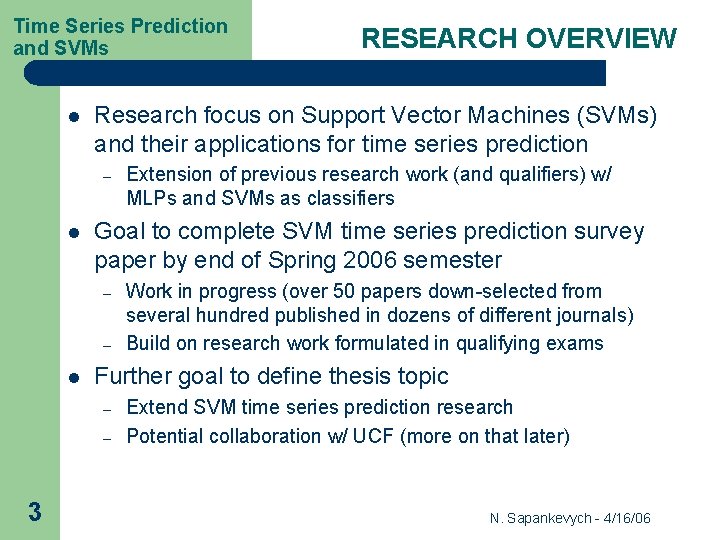 Time Series Prediction
and SVMs

RESEARCH OVERVIEW

• Research focus on Support Vector Machines (SVMs) and their applications for time series prediction
- Extension of previous research work (and qualifiers) w/ MLPs and SVMs as classifiers

• Goal to complete SVM time series prediction survey paper by end of Spring 2006 semester
- Work in progress (over 50 papers down-selected from several hundred published in dozens of different journals)
- Build on research work formulated in qualifying exams

• Further goal to define thesis topic
- Extend SVM time series prediction research
- Potential collaboration w/ UCF (more on that later)

3

N. Sapankevych - 4/16/06